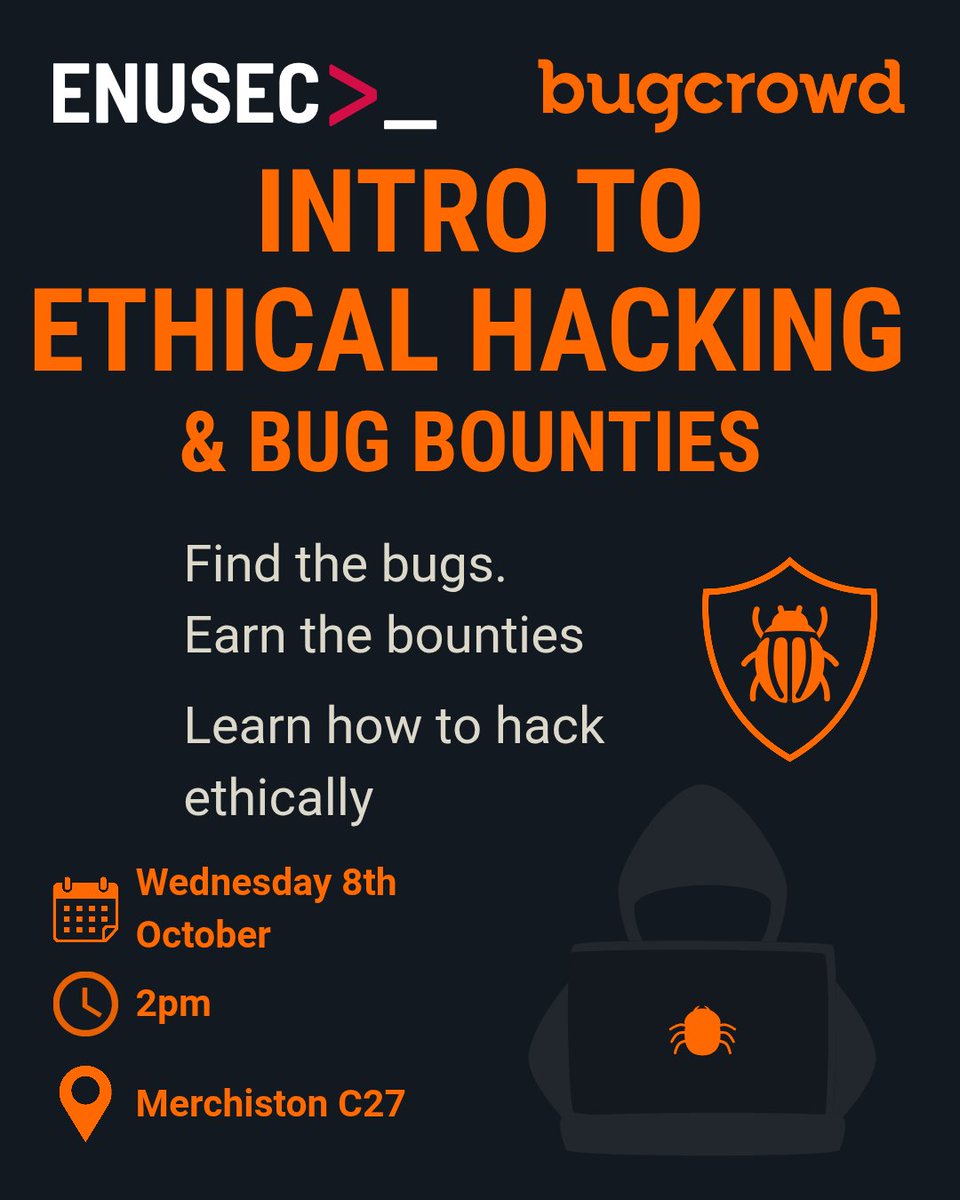 ENUSEC>_ bugcrowd

INTRO TO ETHICAL HACKING & BUG BOUNTIES

Find the bugs.
Earn the bounties

Learn how to hack ethically

Wednesday 8th October

2pm

Merchiston C27